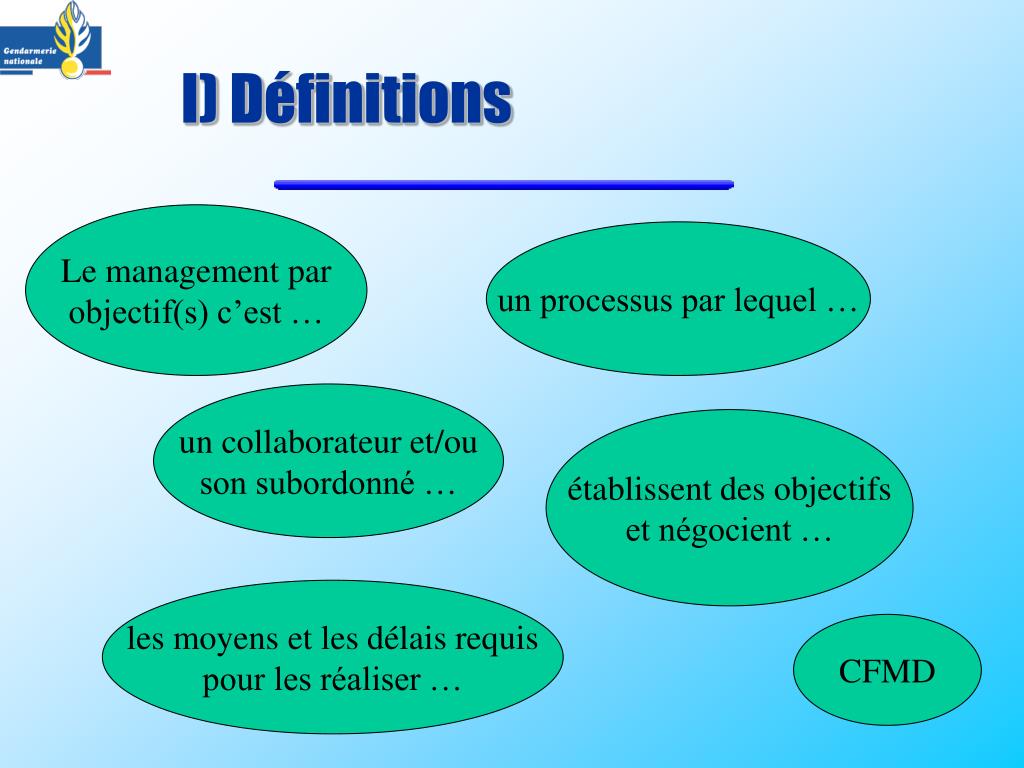 Gendarmerie nationale

I) Définitions

Le management par objectif(s) c’est …

un processus par lequel …

un collaborateur et/ou son subordonné …

établissent des objectifs et négocient …

les moyens et les délais requis pour les réaliser …

CFMD